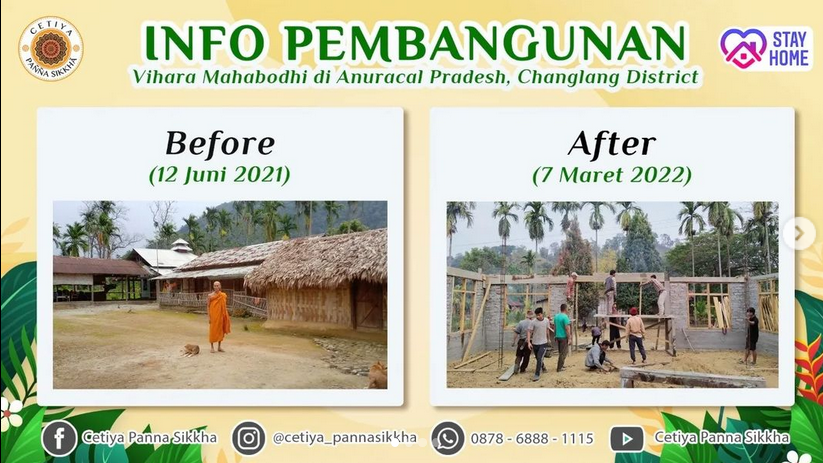 CETIYA PAÑÑA SIKKHA

INFO PEMBANGUNAN
Vihara Mahabodhi di Anuracal Pradesh, Changlang District

STAY HOME

Before
(12 Juni 2021)

After
(7 Maret 2022)

Cetiya Panna Sikkha @cetiya_pannasikkha 0878 - 6888 - 1115 Cetiya Panna Sikkha